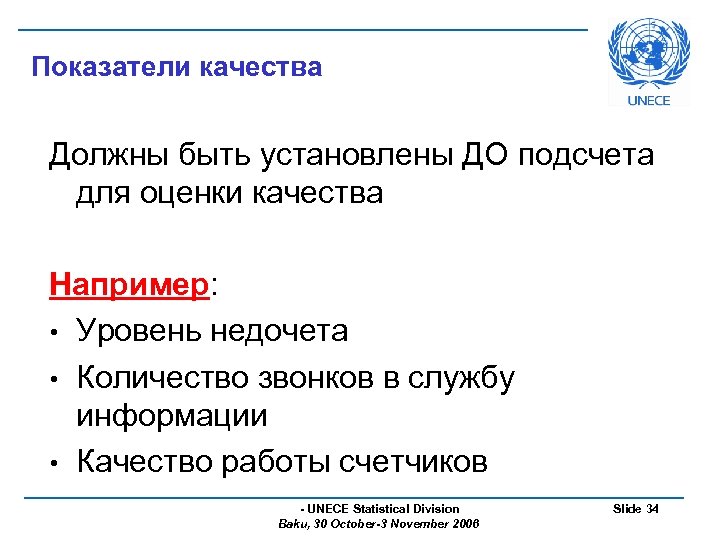 Показатели качества

UNECE

Должны быть установлены ДО подсчета для оценки качества

Например:

• Уровень недочета
• Количество звонков в службу информации
• Качество работы счетчиков

- UNECE Statistical Division
Baku, 30 October-3 November 2006

Slide 34